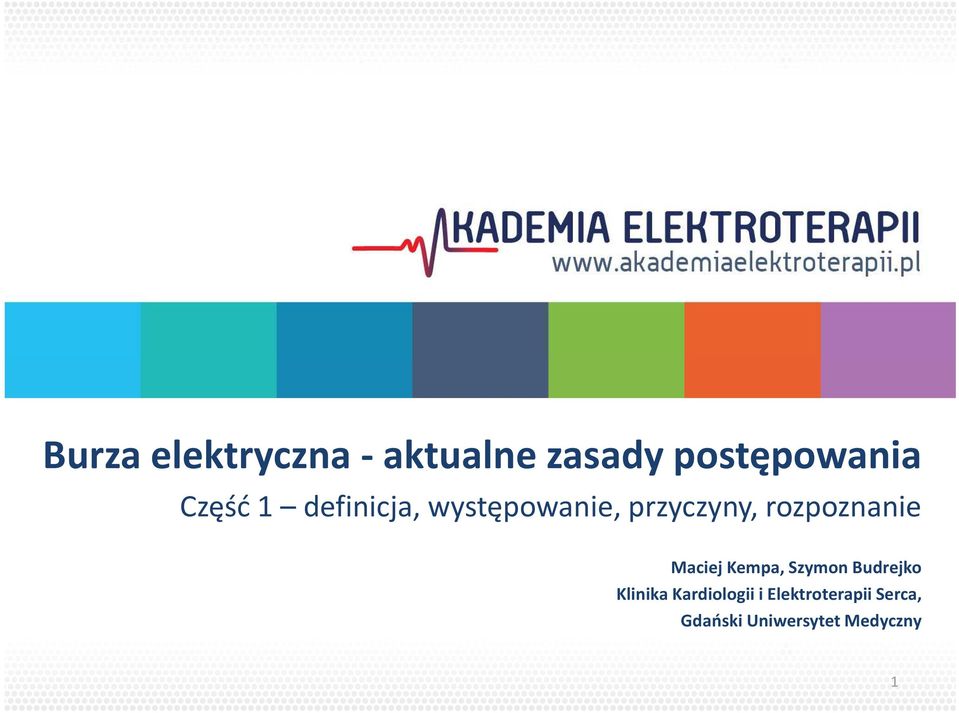 AKADEMIA ELEKTROTERAPII
www.akademiaelektroterapii.pl

Burza elektryczna - aktualne zasady postępowania

Część 1 – definicja, występowanie, przyczyny, rozpoznanie

Maciej Kempa, Szymon Budrejko
Klinika Kardiologii i Elektroterapii Serca,
Gdański Uniwersytet Medyczny

1